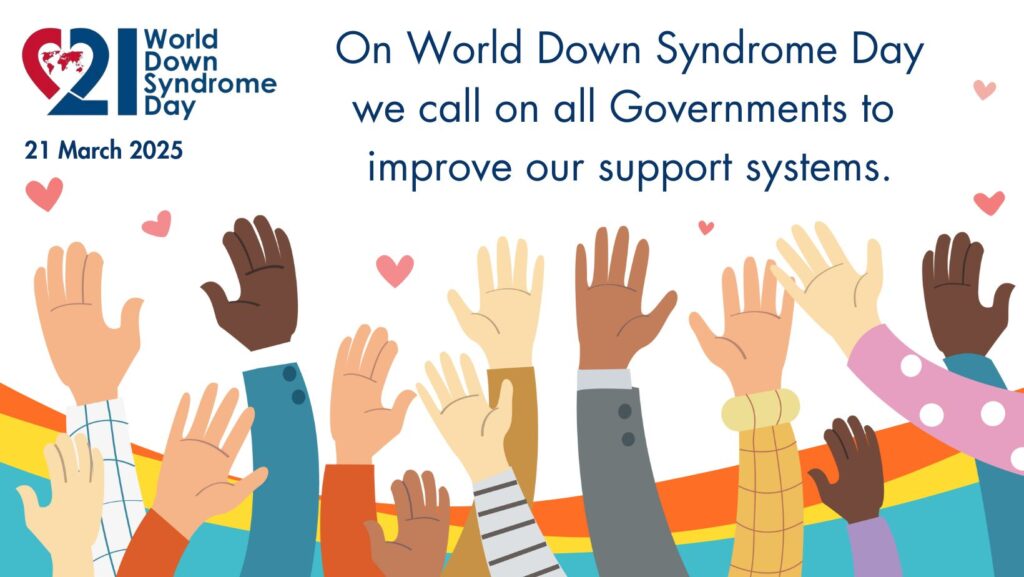 21 World Down Syndrome Day

21 March 2025

On World Down Syndrome Day we call on all Governments to improve our support systems.